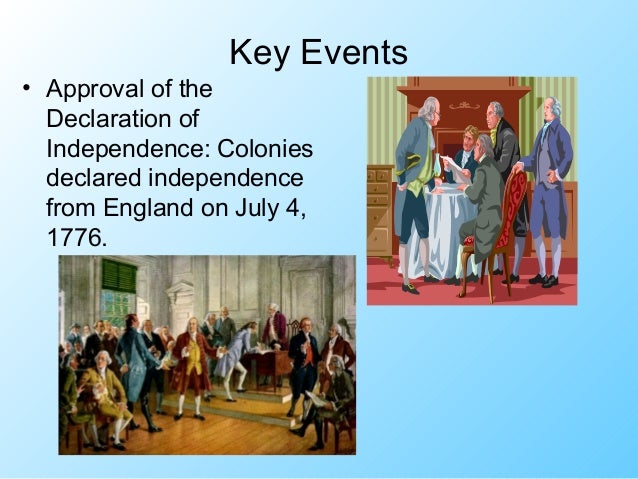 Key Events

• Approval of the Declaration of Independence: Colonies declared independence from England on July 4, 1776.